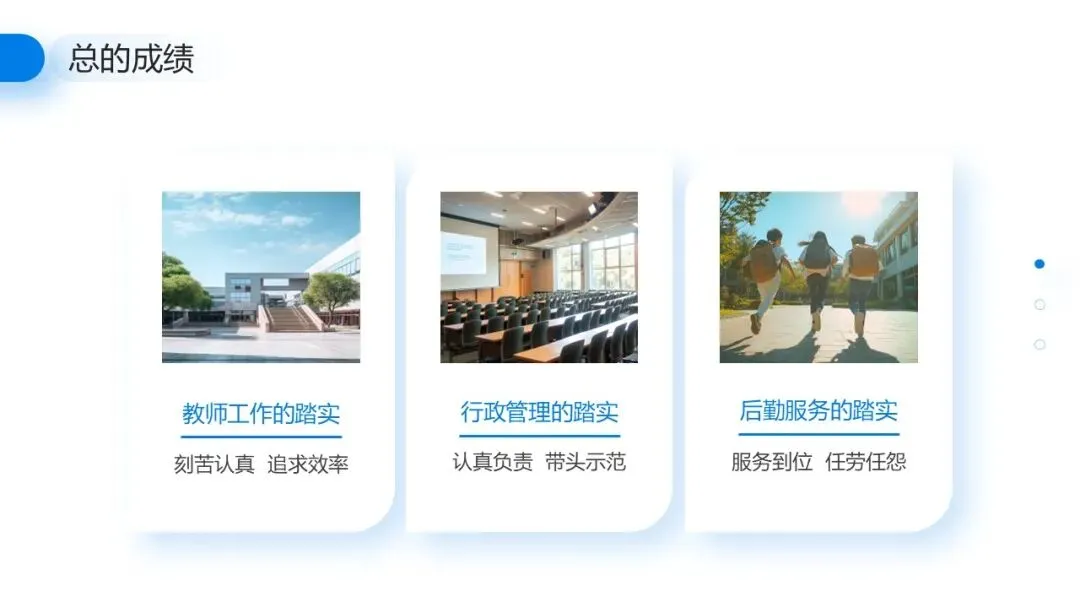 总的成绩

教师工作的踏实

刻苦认真 追求效率

行政管理的踏实

认真负责 带头示范

后勤服务的踏实

服务到位 任劳任怨